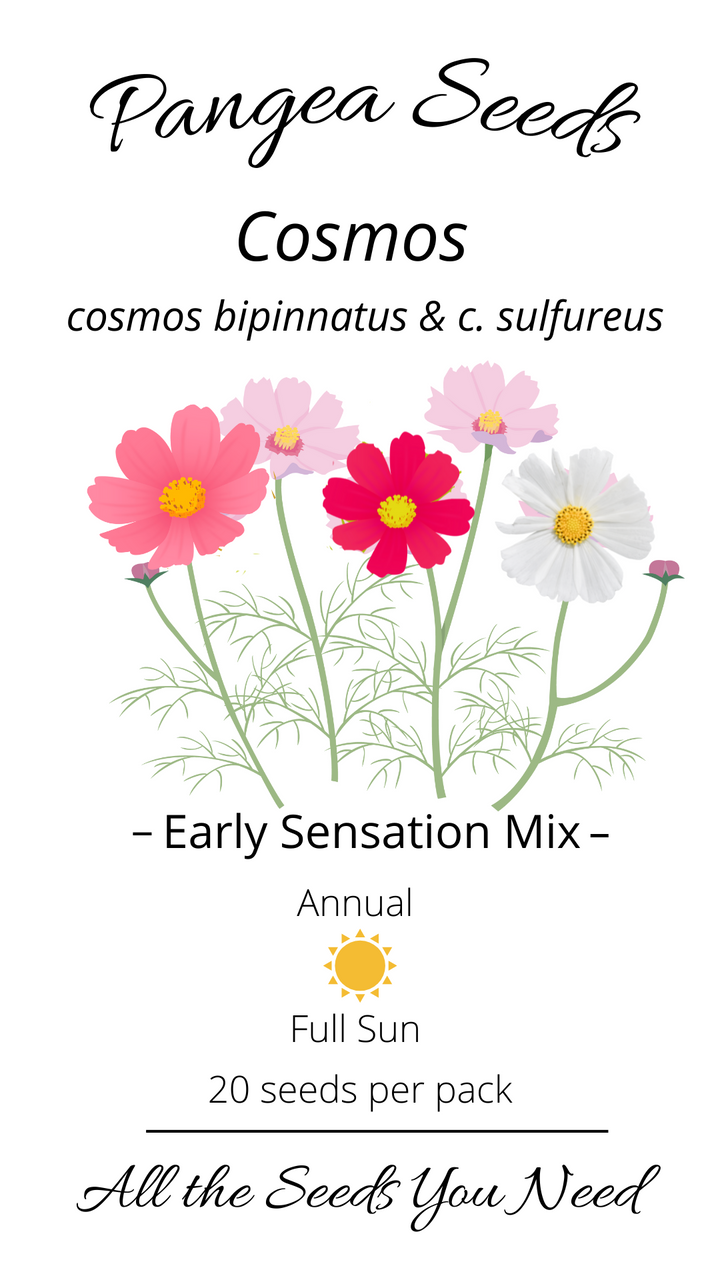 Pangea Seeds

Cosmos

cosmos bipinnatus & c. sulfureus

– Early Sensation Mix –

Annual

Full Sun

20 seeds per pack

All the Seeds You Need